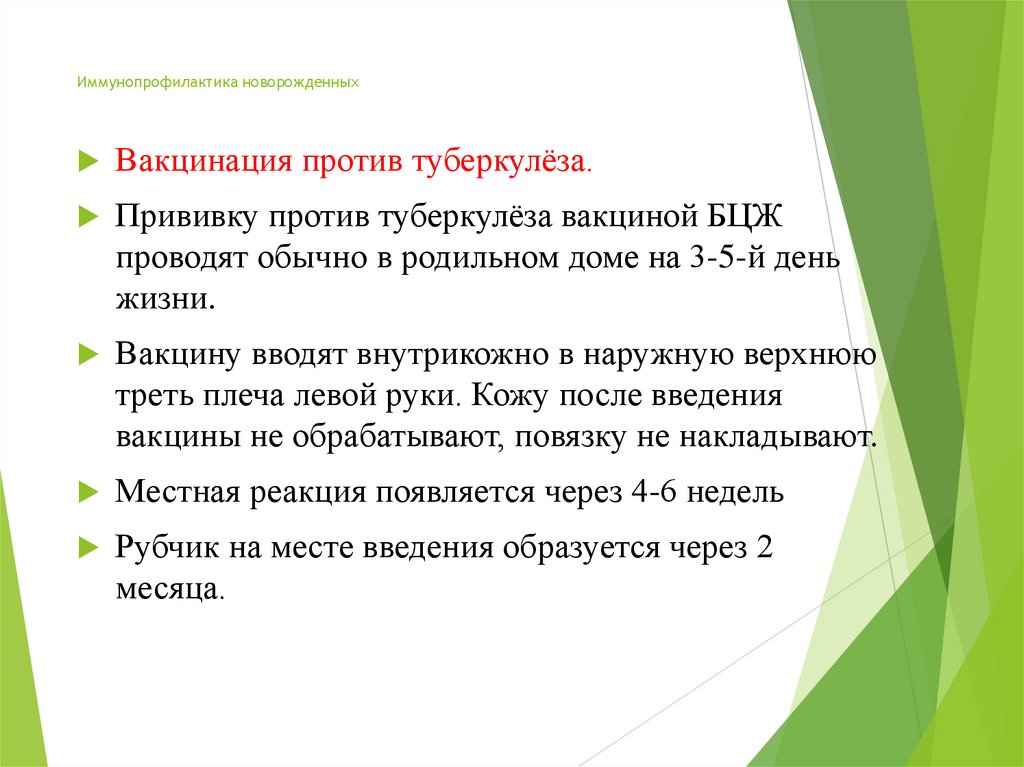 Иммунопрофилактика новорожденных

Вакцинация против туберкулёза.

Прививку против туберкулёза вакциной БЦЖ проводят обычно в родильном доме на 3-5-й день жизни.

Вакцину вводят внутрикожно в наружную верхнюю треть плеча левой руки. Кожу после введения вакцины не обрабатывают, повязку не накладывают.

Местная реакция появляется через 4-6 недель

Рубчик на месте введения образуется через 2 месяца.